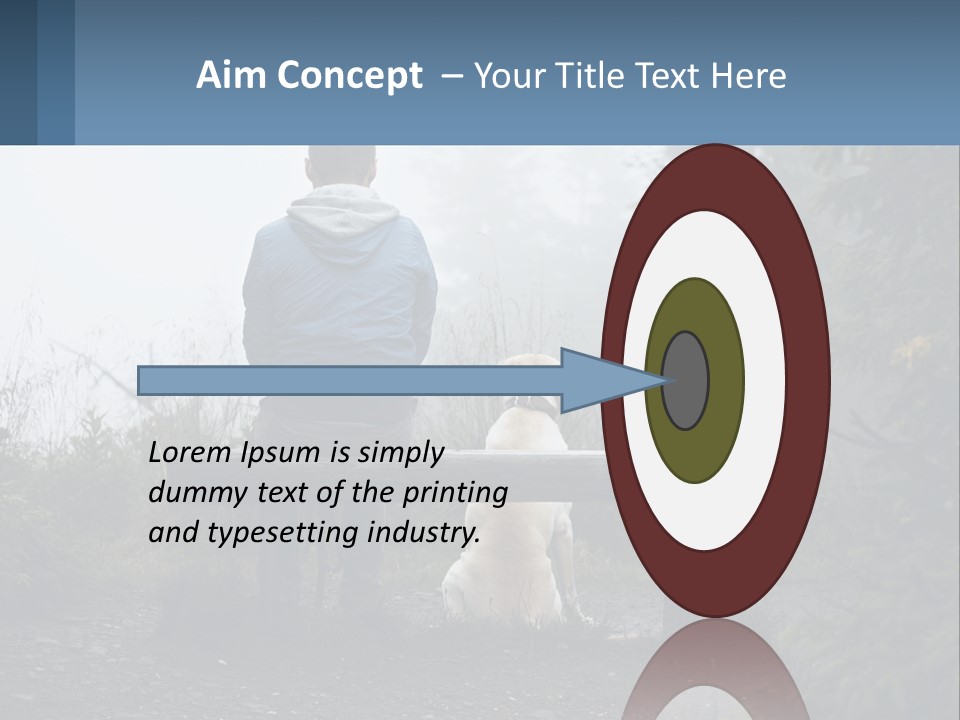 Aim Concept – Your Title Text Here

Lorem Ipsum is simply dummy text of the printing and typesetting industry.